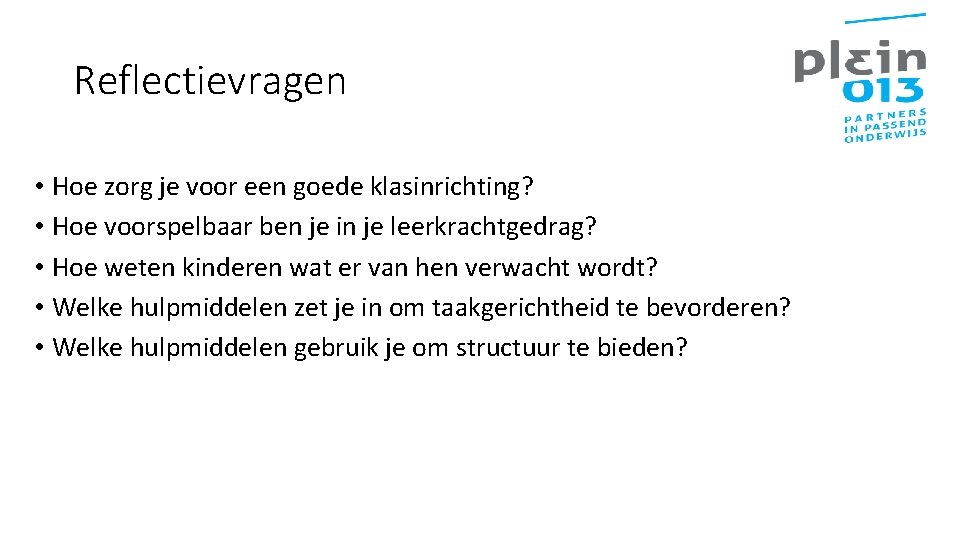 Reflectievragen

plein 013
PARTNERS IN PASSEND ONDERWIJS

• Hoe zorg je voor een goede klasinrichting?
• Hoe voorspelbaar ben je in je leerkrachtgedrag?
• Hoe weten kinderen wat er van hen verwacht wordt?
• Welke hulpmiddelen zet je in om taakgerichtheid te bevorderen?
• Welke hulpmiddelen gebruik je om structuur te bieden?